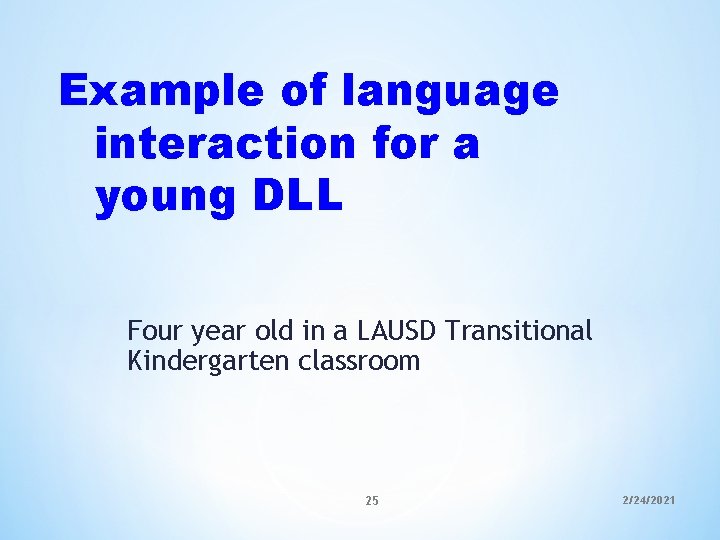 Example of language interaction for a young DLL

Four year old in a LAUSD Transitional Kindergarten classroom

25

2/24/2021